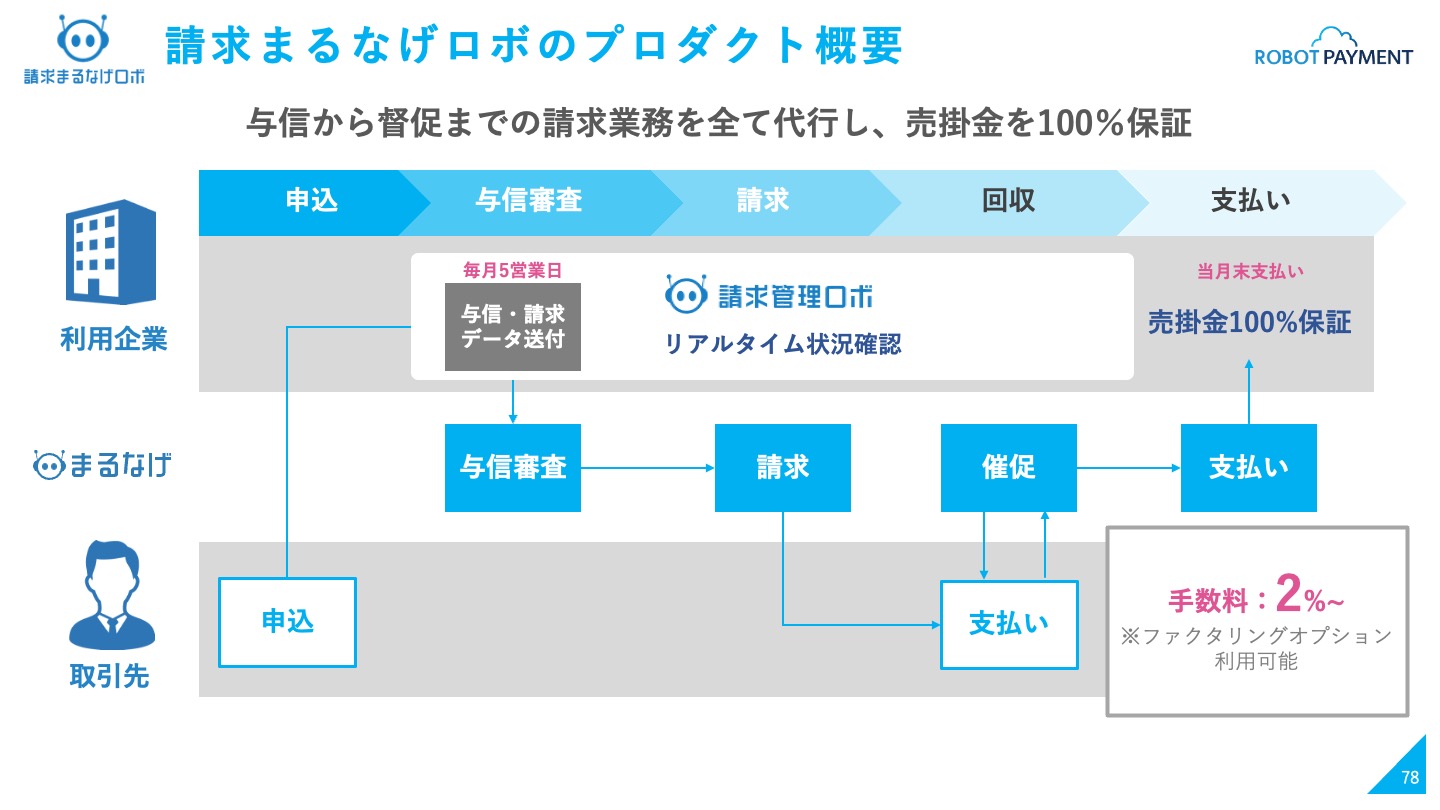 請求まるなげロボ

請求まるなげロボのプロダクト概要

ROBOT PAYMENT

与信から督促までの請求業務を全て代行し、売掛金を100%保証

申込

与信審査

請求

回収

支払い

利用企業

毎月5営業日

与信・請求データ送付

請求管理ロボ

リアルタイム状況確認

当月末支払い

売掛金100%保証

まるなげ

与信審査

請求

催促

支払い

取引先

申込

支払い

手数料：2%~

※ファクタリングオプション利用可能

78